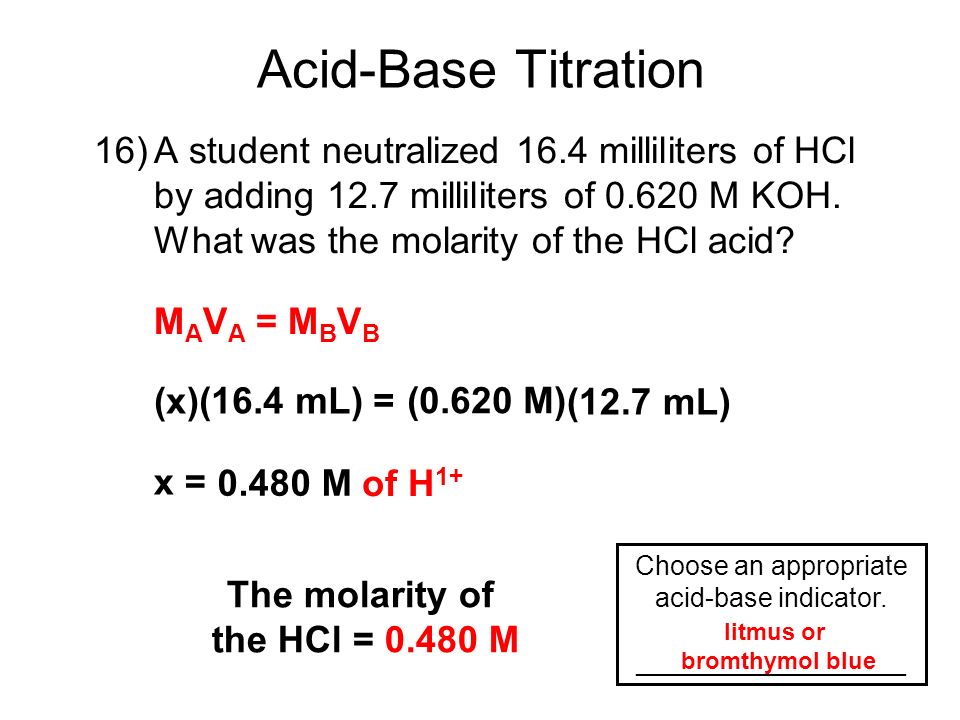 Acid-Base Titration

16) A student neutralized 16.4 milliliters of HCl by adding 12.7 milliliters of 0.620 M KOH. What was the molarity of the HCl acid?

$M_AV_A = M_BV_B$

(x)(16.4 mL) = (0.620 M)(12.7 mL)

x = 0.480 M of $H^{1+}$

The molarity of the HCl = 0.480 M

Choose an appropriate acid-base indicator.

litmus or bromthymol blue